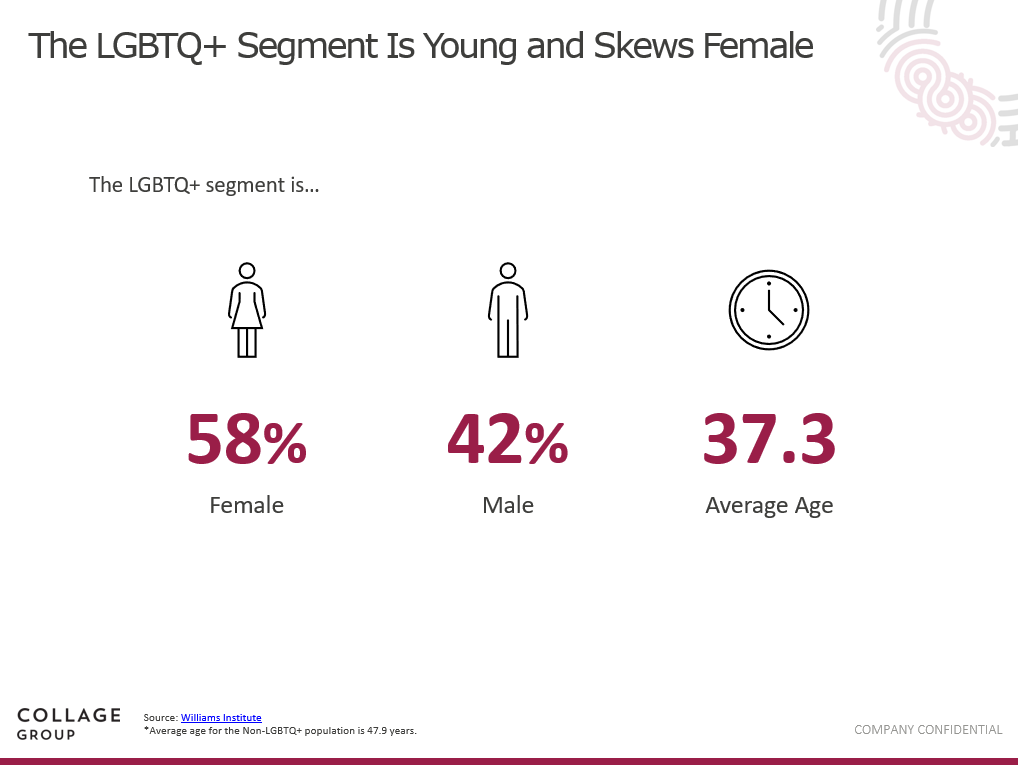 The LGBTQ+ Segment Is Young and Skews Female

The LGBTQ+ segment is…

58%
Female

42%
Male

37.3
Average Age

COLLAGE GROUP

Source: Williams Institute
*Average age for the Non-LGBTQ+ population is 47.9 years.

COMPANY CONFIDENTIAL